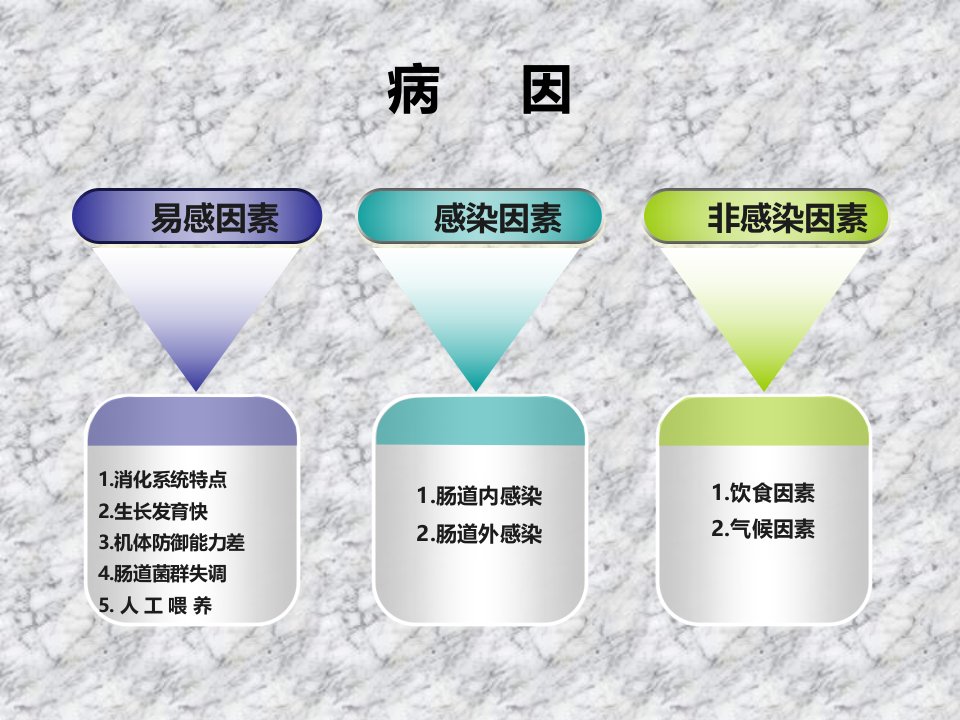 病　因

易感因素

1.消化系统特点
2.生长发育快
3.机体防御能力差
4.肠道菌群失调
5. 人 工 喂 养

感染因素

1.肠道内感染
2.肠道外感染

非感染因素

1.饮食因素
2.气候因素